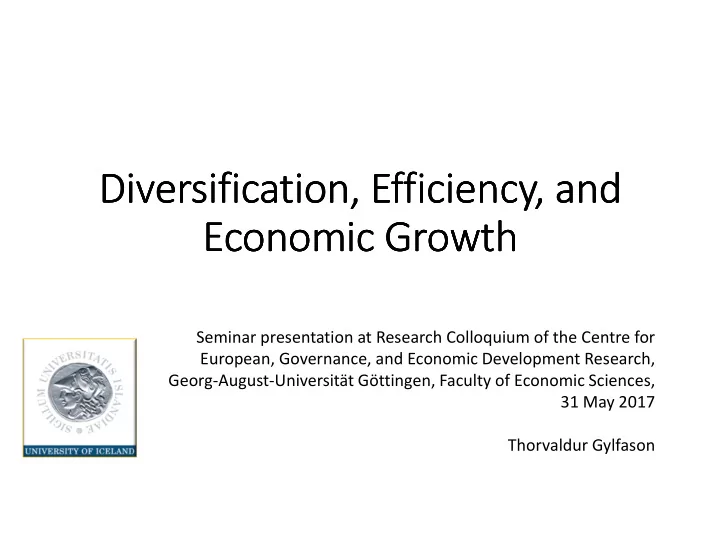 Diversification, Efficiency, and Economic Growth

SIGILLUM UNIVERSITATIS ISLANDIAE

UNIVERSITY OF ICELAND

Seminar presentation at Research Colloquium of the Centre for European, Governance, and Economic Development Research, Georg-August-Universität Göttingen, Faculty of Economic Sciences, 31 May 2017

Thorvaldur Gylfason